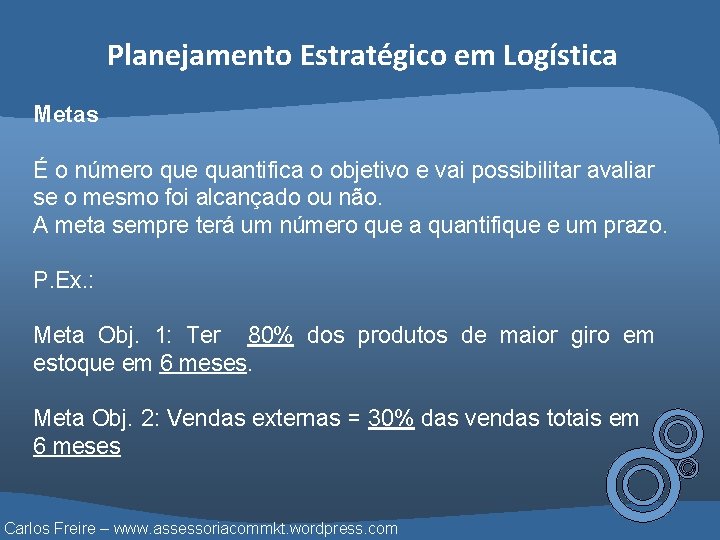 Planejamento Estratégico em Logística

Metas

É o número que quantifica o objetivo e vai possibilitar avaliar se o mesmo foi alcançado ou não.
A meta sempre terá um número que a quantifique e um prazo.

P.Ex.:

Meta Obj. 1: Ter 80% dos produtos de maior giro em estoque em 6 meses.

Meta Obj. 2: Vendas externas = 30% das vendas totais em 6 meses

Carlos Freire – www.assessoriacommkt.wordpress.com